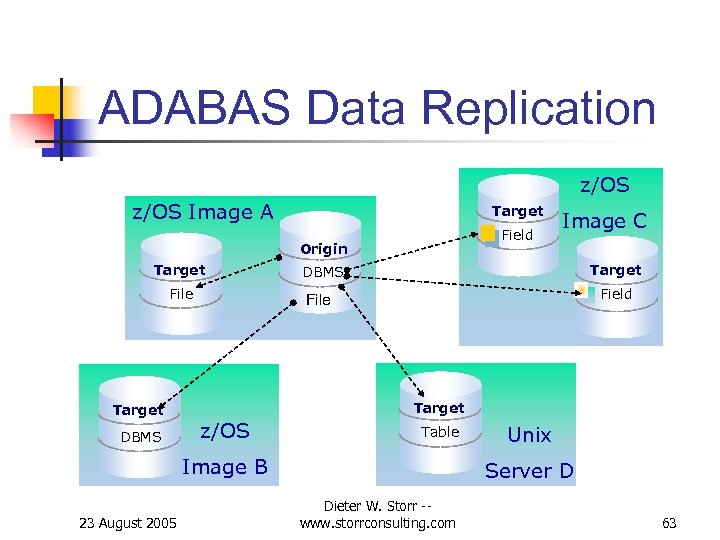 ADABAS Data Replication

z/OS Image A

Target
File

Origin
DBMS
File

z/OS
Image C

Target
Field

Target
Field

Target
DBMS

z/OS
Image B

Target
Table

Unix
Server D

23 August 2005

Dieter W. Storr -- www.storrconsulting.com

63